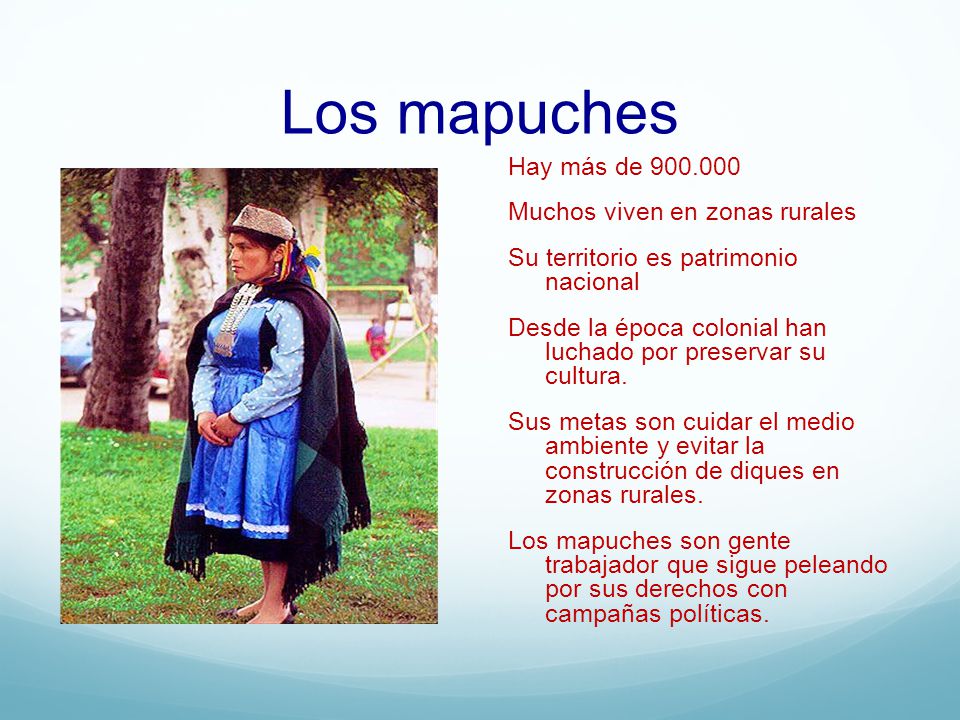 Los mapuches

Hay más de 900.000

Muchos viven en zonas rurales

Su territorio es patrimonio nacional

Desde la época colonial han luchado por preservar su cultura.

Sus metas son cuidar el medio ambiente y evitar la construcción de diques en zonas rurales.

Los mapuches son gente trabajador que sigue peleando por sus derechos con campañas políticas.